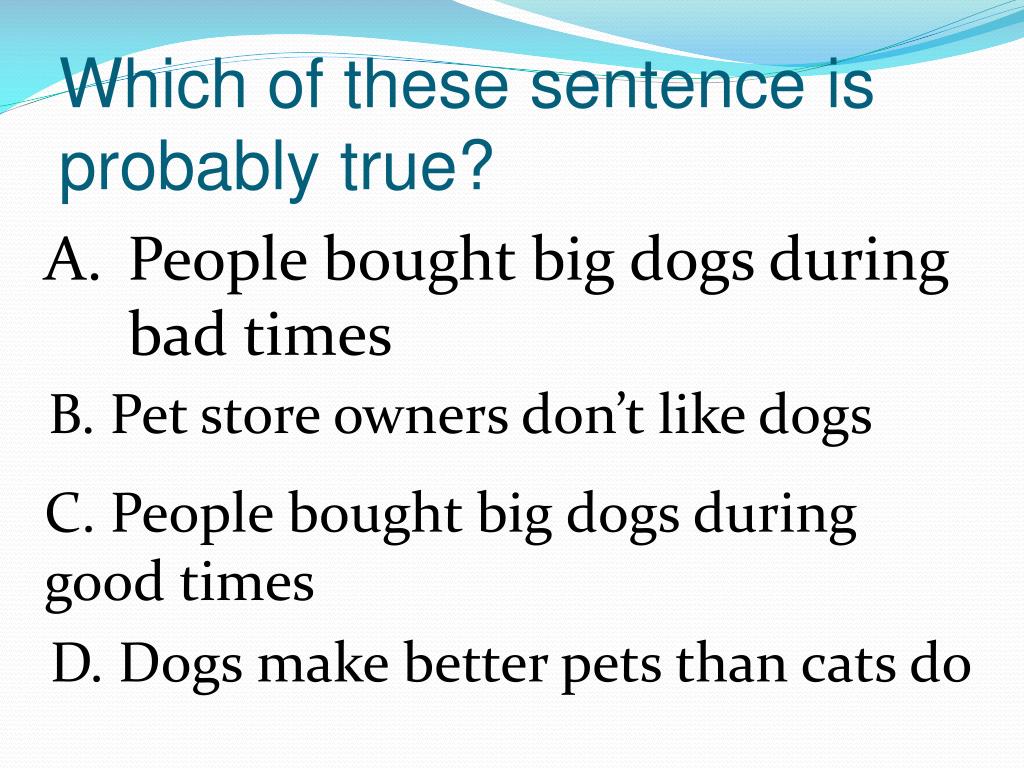 Which of these sentence is probably true?

A. People bought big dogs during bad times

B. Pet store owners don’t like dogs

C. People bought big dogs during good times

D. Dogs make better pets than cats do